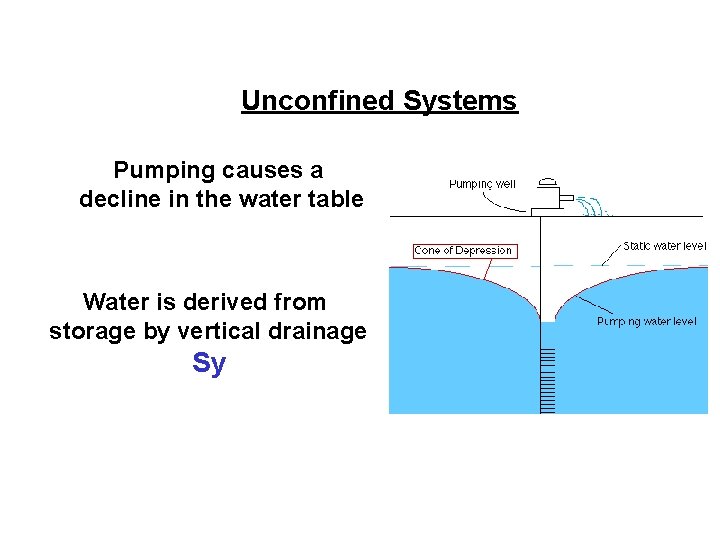 Unconfined Systems

Pumping causes a decline in the water table

Water is derived from storage by vertical drainage

Sy

Pumping well

Cone of Depression

Static water level

Pumping water level